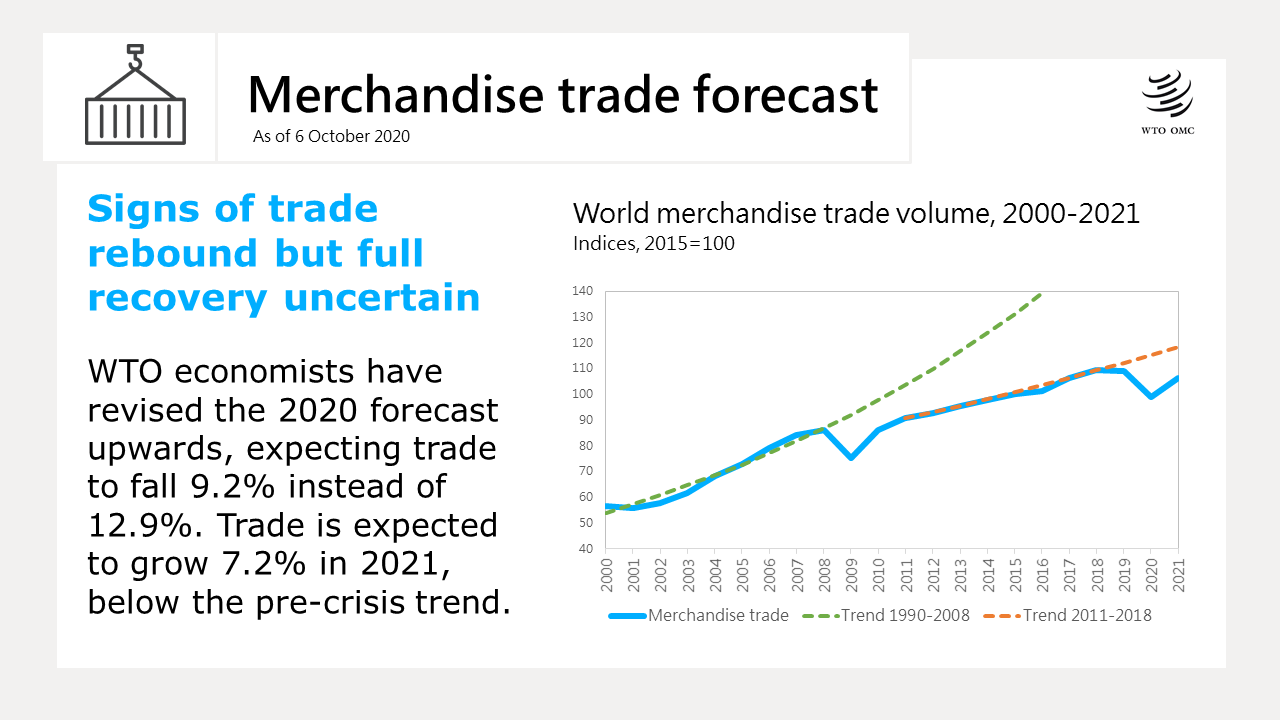 Merchandise trade forecast
As of 6 October 2020

WTO OMC

Signs of trade rebound but full recovery uncertain

WTO economists have revised the 2020 forecast upwards, expecting trade to fall 9.2% instead of 12.9%. Trade is expected to grow 7.2% in 2021, below the pre-crisis trend.

World merchandise trade volume, 2000-2021
Indices, 2015=100

140
130
120
110
100
90
80
70
60
50
40

2000 2001 2002 2003 2004 2005 2006 2007 2008 2009 2010 2011 2012 2013 2014 2015 2016 2017 2018 2019 2020 2021

Merchandise trade
Trend 1990-2008
Trend 2011-2018